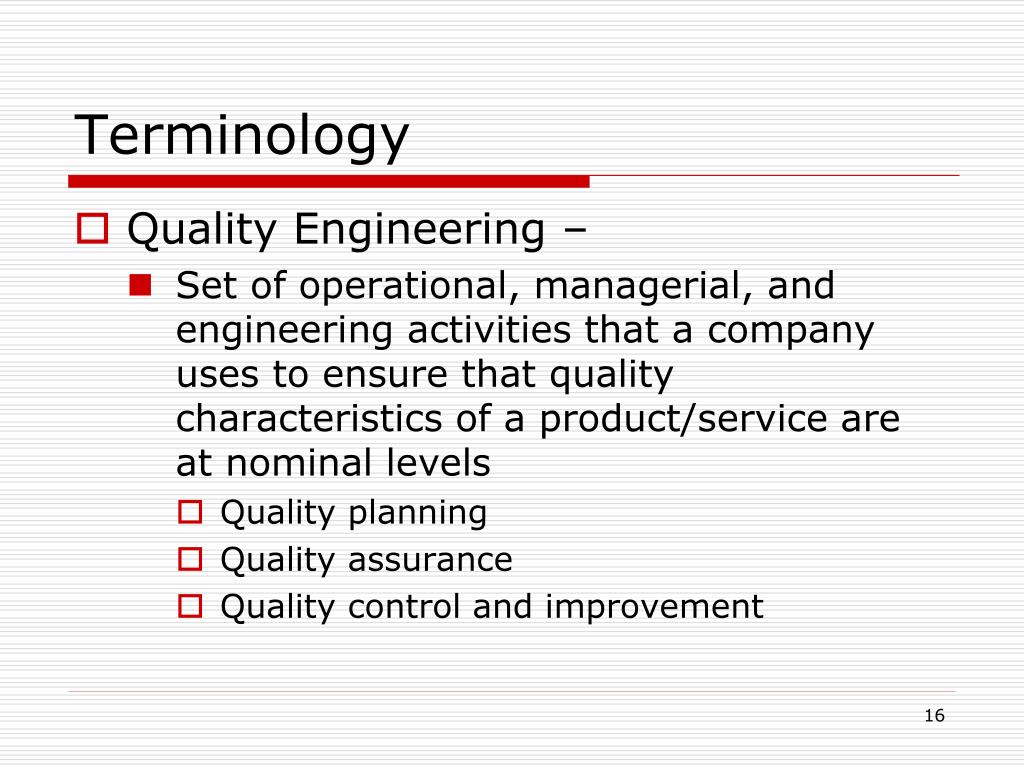 Terminology

Quality Engineering –

Set of operational, managerial, and engineering activities that a company uses to ensure that quality characteristics of a product/service are at nominal levels

Quality planning

Quality assurance

Quality control and improvement

16